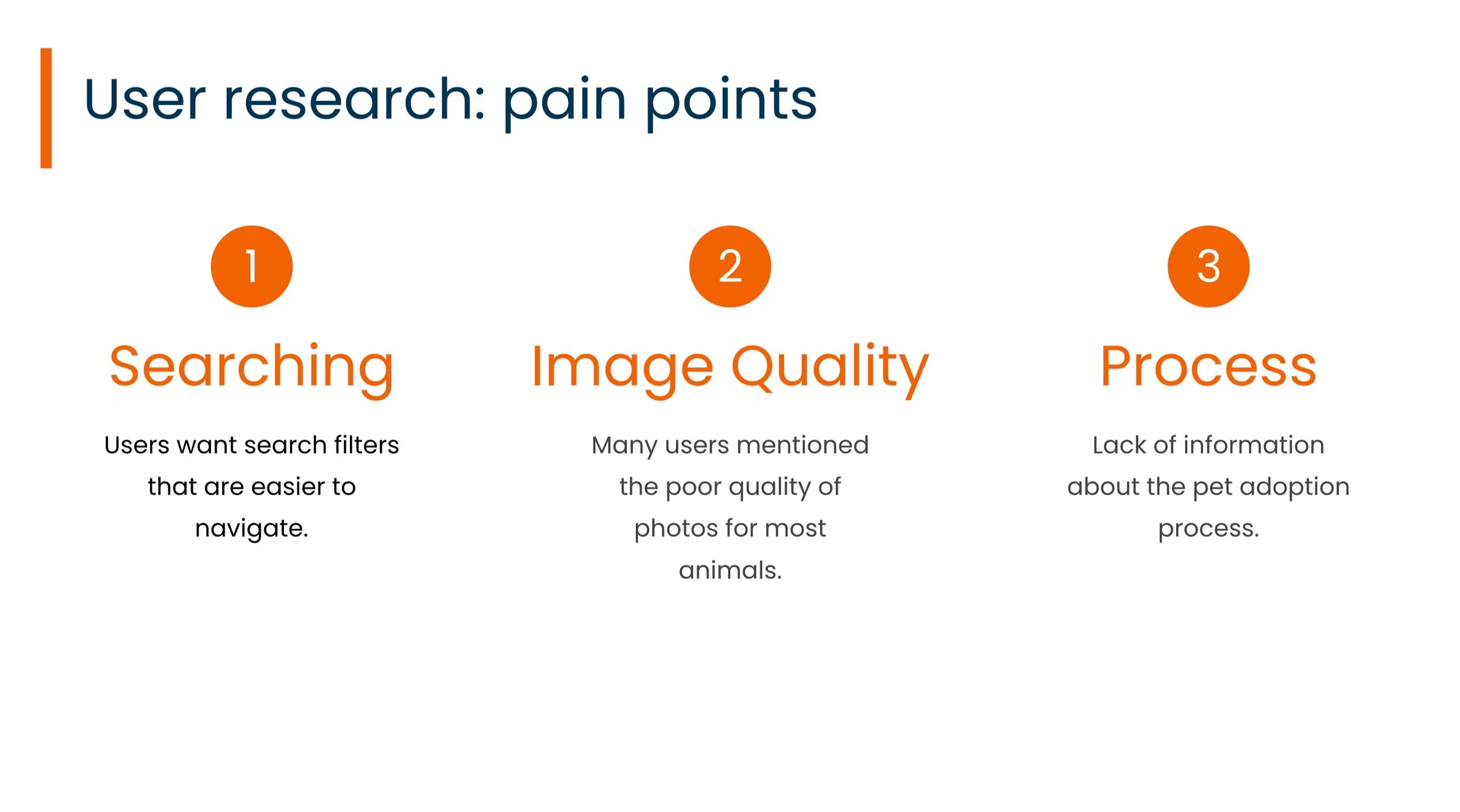 User research: pain points

1

Searching

Users want search filters that are easier to navigate.

2

Image Quality

Many users mentioned the poor quality of photos for most animals.

3

Process

Lack of information about the pet adoption process.